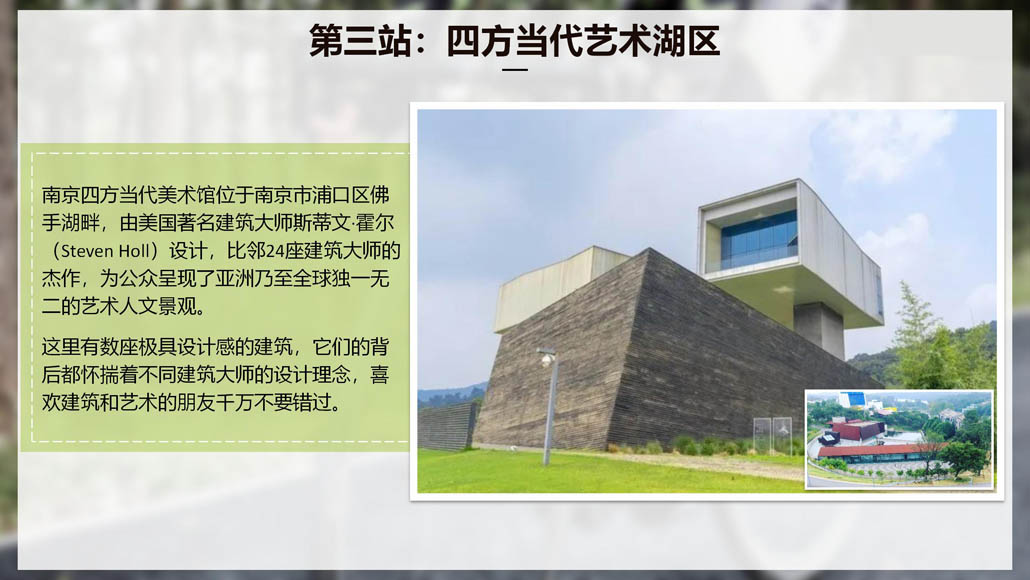 第三站：四方当代艺术湖区

南京四方当代美术馆位于南京市浦口区佛手湖畔，由美国著名建筑大师斯蒂文·霍尔（Steven Holl）设计，比邻24座建筑大师的杰作，为公众呈现了亚洲乃至全球独一无二的艺术人文景观。

这里有数座极具设计感的建筑，它们的背后都怀揣着不同建筑大师的设计理念，喜欢建筑和艺术的朋友千万不要错过。